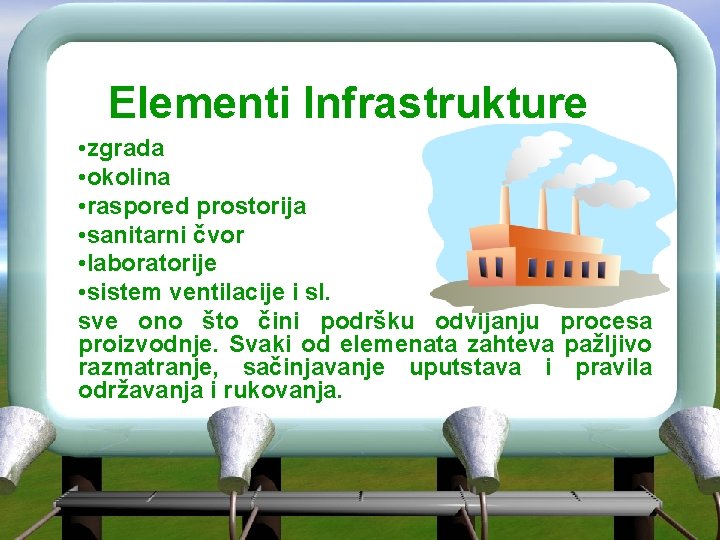 Elementi Infrastrukture

•zgrada
•okolina
•raspored prostorija
•sanitarni čvor
•laboratorije
•sistem ventilacije i sl.

sve ono što čini podršku odvijanju procesa proizvodnje. Svaki od elemenata zahteva pažljivo razmatranje, sačinjavanje uputstava i pravila održavanja i rukovanja.